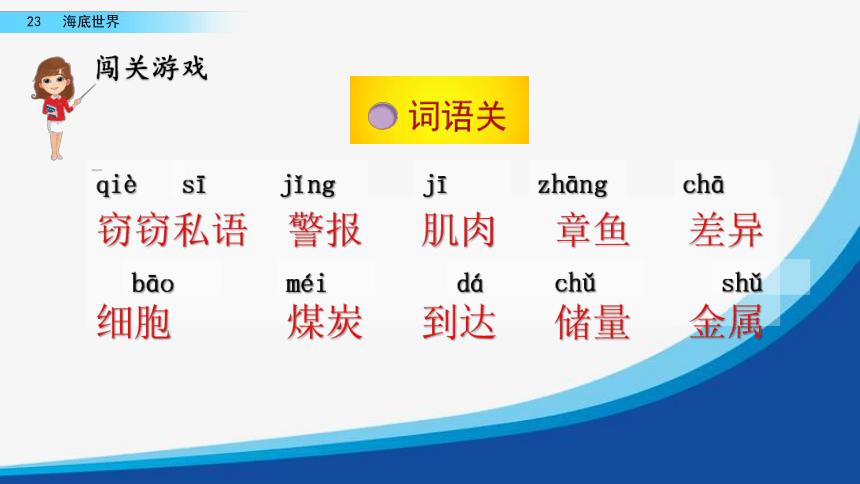 23　海底世界

闯关游戏

词语关

qiè　sī　jǐng　jī　zhāng　chā
窃窃私语　警报　肌肉　章鱼　差异

bāo　méi　dá　chǔ　shǔ
细胞　煤炭　到达　储量　金属